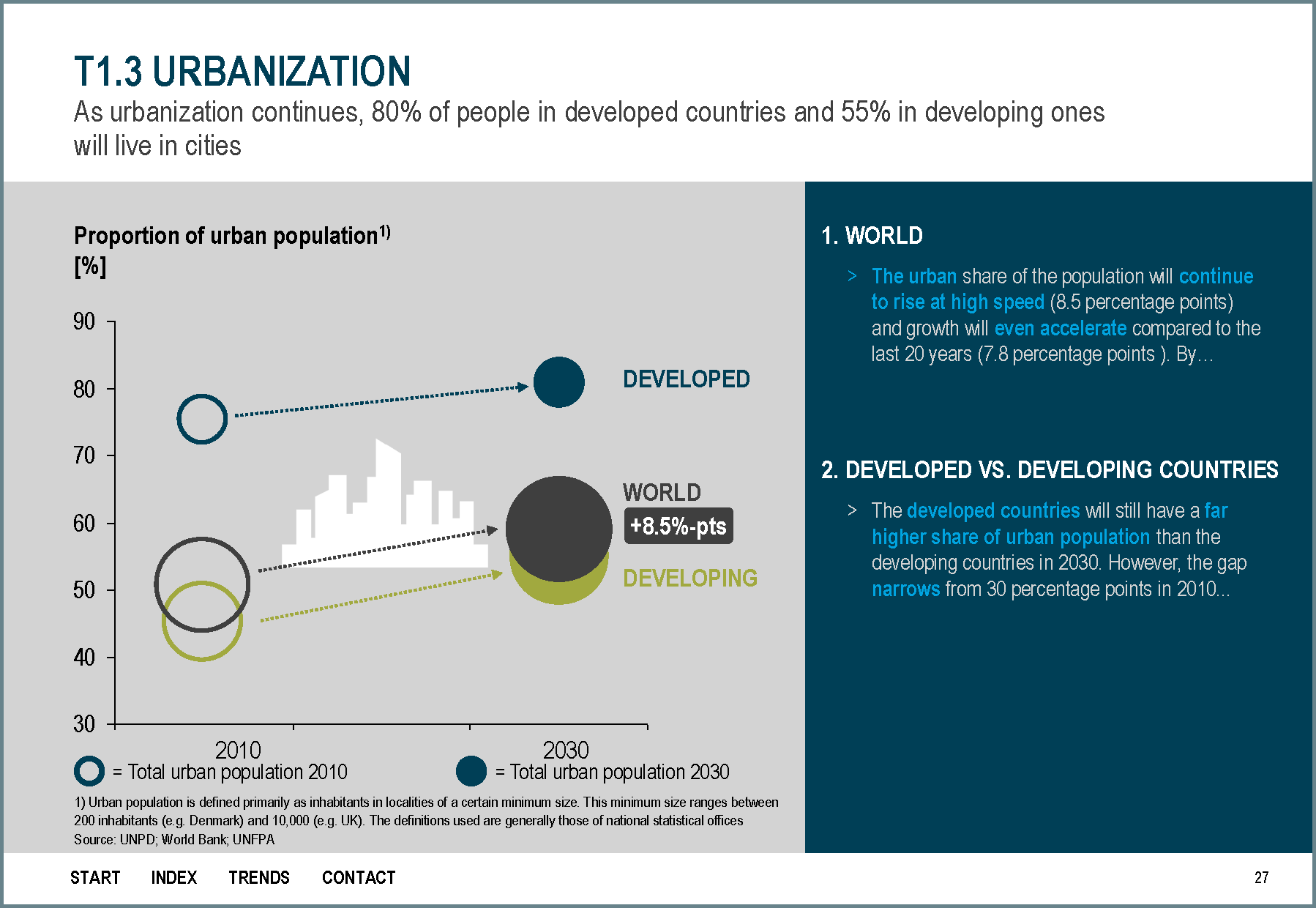 T1.3 URBANIZATION

As urbanization continues, 80% of people in developed countries and 55% in developing ones will live in cities

Proportion of urban population$^{1)}$
[%]

90
80
70
60
50
40
30

DEVELOPED

WORLD

+8.5%-pts

DEVELOPING

2010
2030

= Total urban population 2010
= Total urban population 2030

1) Urban population is defined primarily as inhabitants in localities of a certain minimum size. This minimum size ranges between 200 inhabitants (e.g. Denmark) and 10,000 (e.g. UK). The definitions used are generally those of national statistical offices
Source: UNPD; World Bank; UNFPA

1. WORLD

> The urban share of the population will continue to rise at high speed (8.5 percentage points) and growth will even accelerate compared to the last 20 years (7.8 percentage points ). By…

2. DEVELOPED VS. DEVELOPING COUNTRIES

> The developed countries will still have a far higher share of urban population than the developing countries in 2030. However, the gap narrows from 30 percentage points in 2010...

START INDEX TRENDS CONTACT

27